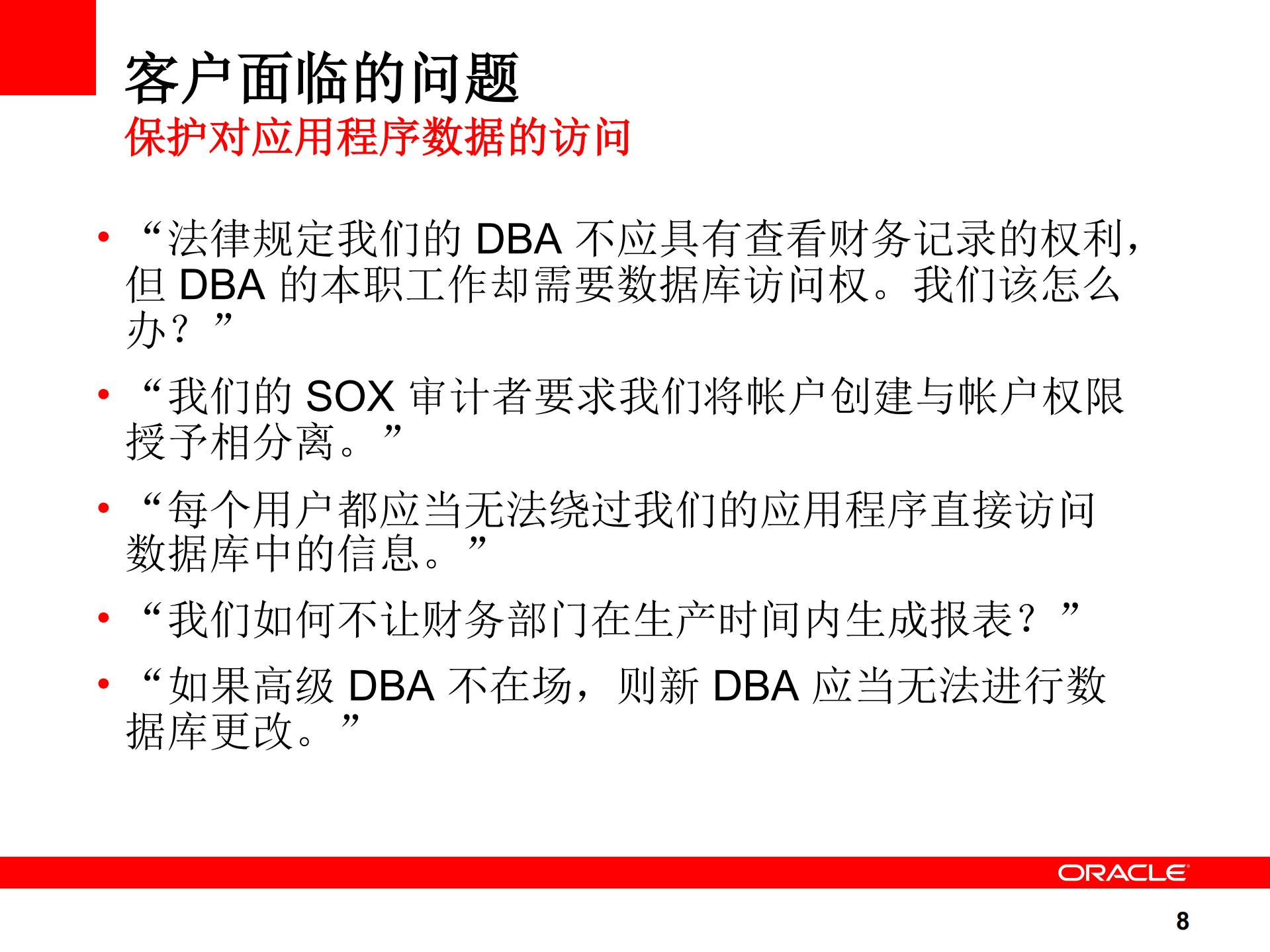 客户面临的问题
保护对应用程序数据的访问

• “法律规定我们的 DBA 不应具有查看财务记录的权利，但 DBA 的本职工作却需要数据库访问权。我们该怎么办？”

• “我们的 SOX 审计者要求我们将帐户创建与帐户权限授予相分离。”

• “每个用户都应当无法绕过我们的应用程序直接访问数据库中的信息。”

• “我们如何不让财务部门在生产时间内生成报表？”

• “如果高级 DBA 不在场，则新 DBA 应当无法进行数据库更改。”

ORACLE

8